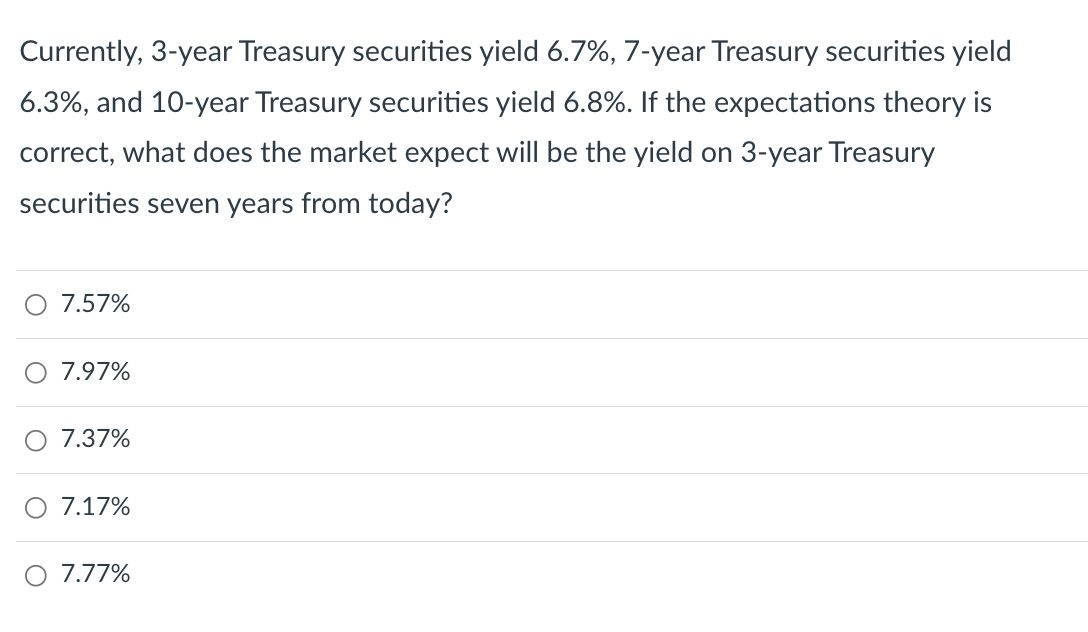 Currently, 3-year Treasury securities yield 6.7%, 7-year Treasury securities yield 6.3%, and 10-year Treasury securities yield 6.8%. If the expectations theory is correct, what does the market expect will be the yield on 3-year Treasury securities seven years from today?

7.57%

7.97%

7.37%

7.17%

7.77%